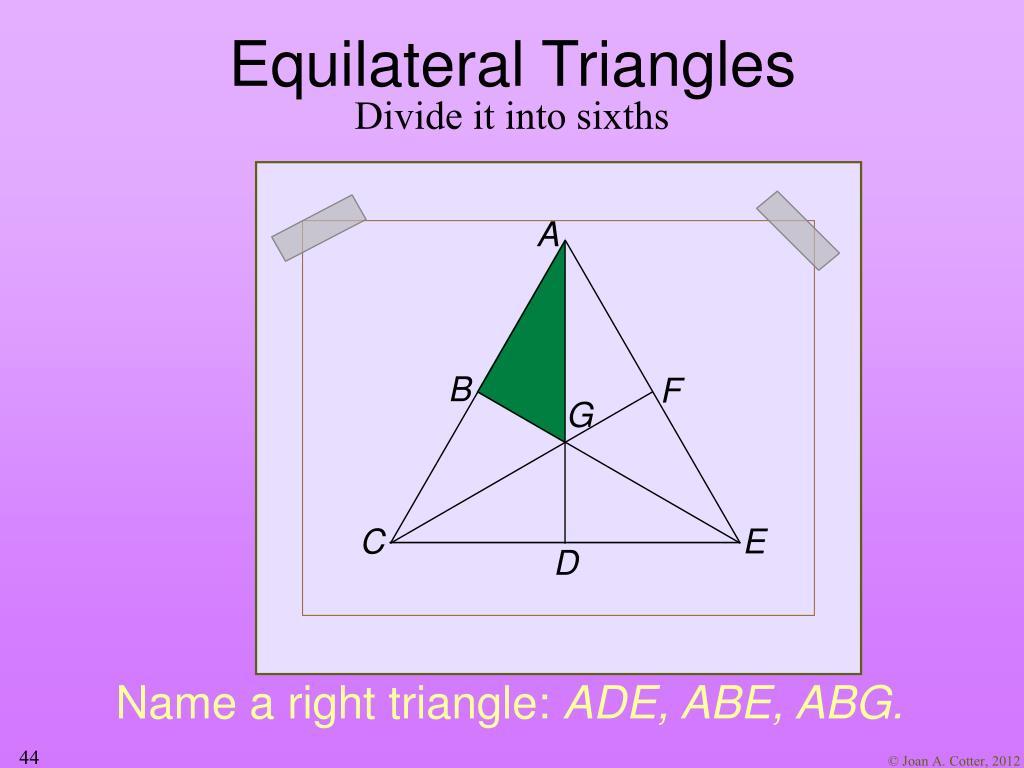 Equilateral Triangles
Divide it into sixths

A
B
F
G
C
E
D

Name a right triangle: ADE, ABE, ABG.

44

© Joan A. Cotter, 2012